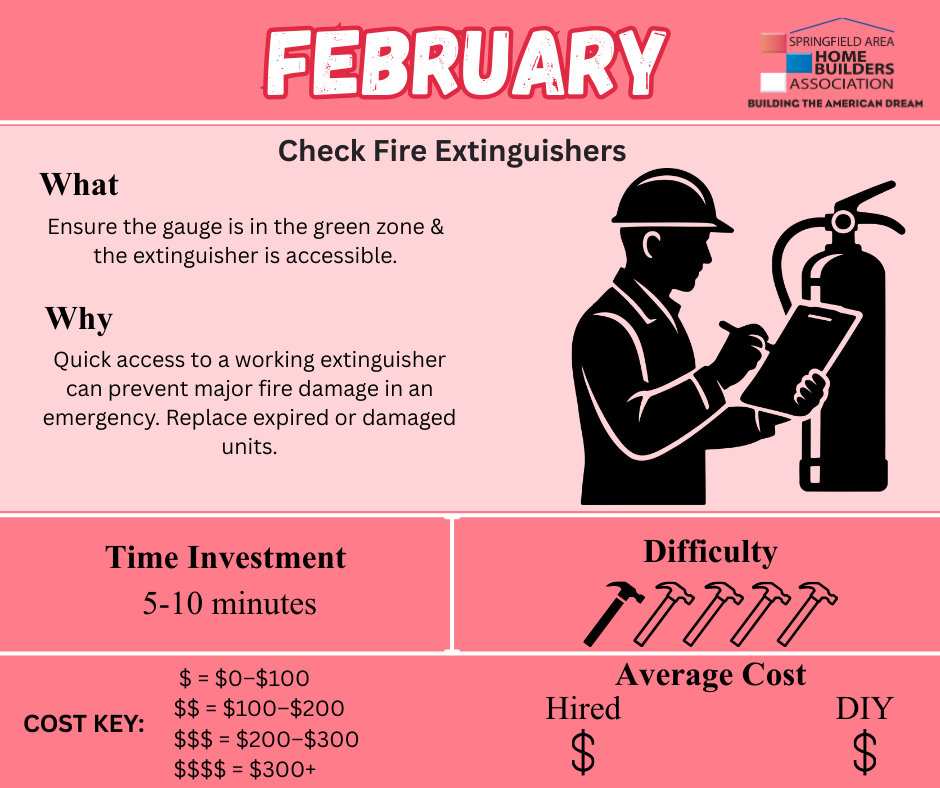 FEBRUARY

SPRINGFIELD AREA
HOME BUILDERS ASSOCIATION
BUILDING THE AMERICAN DREAM

Check Fire Extinguishers

What

Ensure the gauge is in the green zone & the extinguisher is accessible.

Why

Quick access to a working extinguisher can prevent major fire damage in an emergency. Replace expired or damaged units.

Time Investment
5-10 minutes

Difficulty

COST KEY:
\$ = \$0–\$100
\$\$ = \$100–\$200
\$\$\$ = \$200–\$300
\$\$\$\$ = \$300+

Average Cost
Hired
\$
DIY
\$